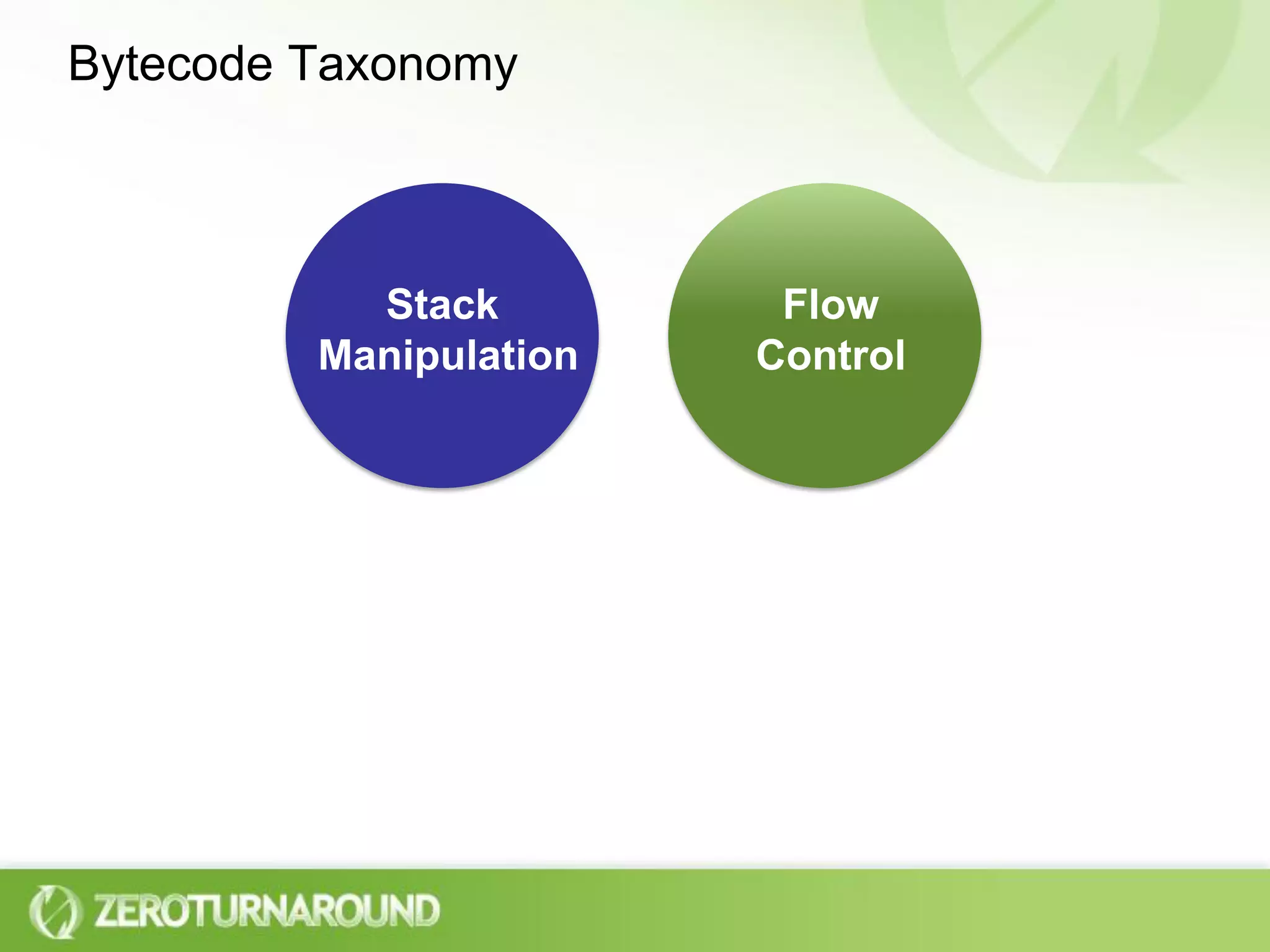 Bytecode Taxonomy

Stack Manipulation

Flow Control

ZEROTURNAROUND